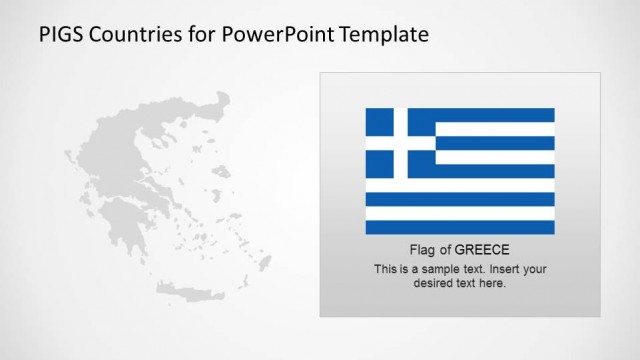 PIGS Countries for PowerPoint Template

Flag of GREECE

This is a sample text. Insert your desired text here.